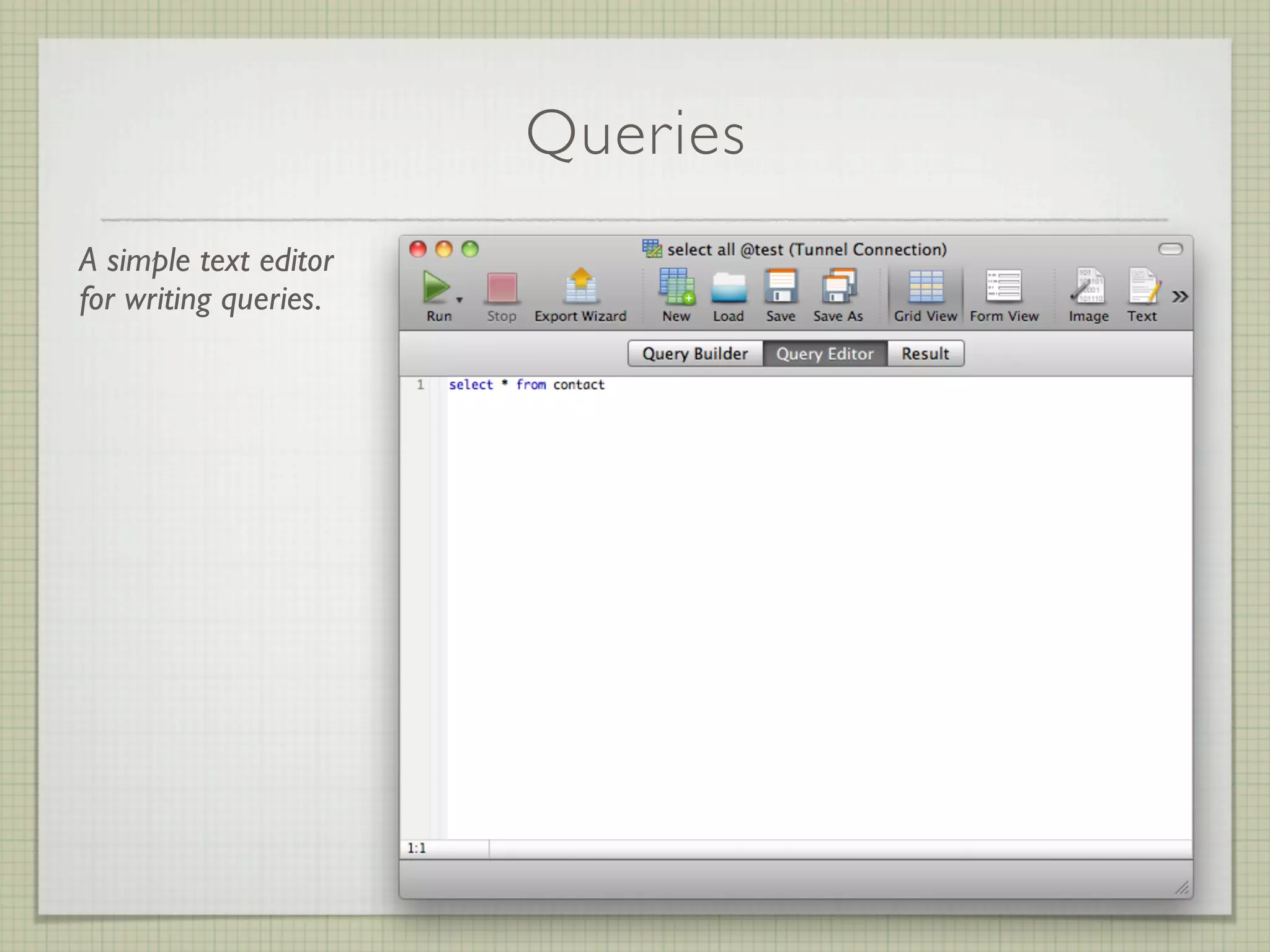 Queries

A simple text editor for writing queries.

select all @test (Tunnel Connection)

Run Stop Export Wizard New Load Save Save As Grid View Form View Image Text »

Query Builder Query Editor Result

1 select * from contact

1:1